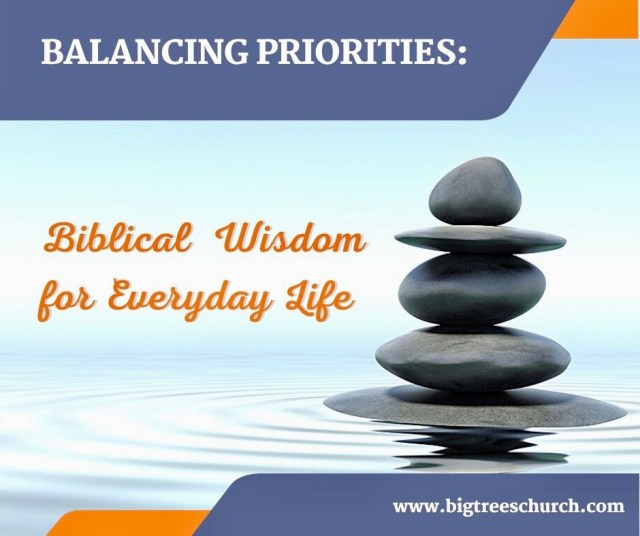 BALANCING PRIORITIES:

Biblical Wisdom for Everyday Life

www.bigtreeschurch.com